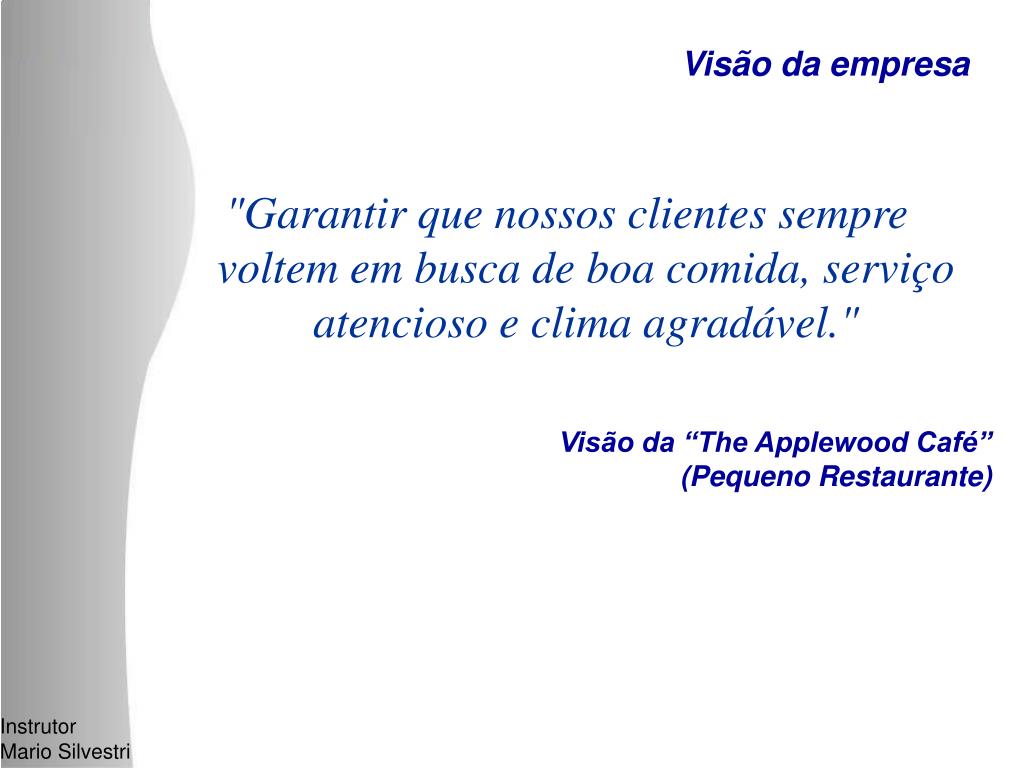 Visão da empresa

"Garantir que nossos clientes sempre voltem em busca de boa comida, serviço atencioso e clima agradável."

Visão da “The Applewood Café”
(Pequeno Restaurante)

Instrutor
Mario Silvestri